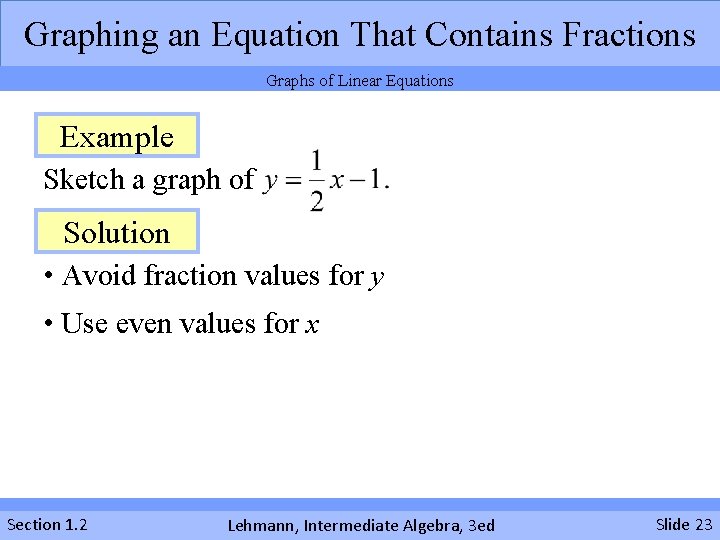 Graphing an Equation That Contains Fractions

Graphs of Linear Equations

Example

Sketch a graph of $y = \frac{1}{2}x - 1$.

Solution

• Avoid fraction values for $y$

• Use even values for $x$

Section 1.2

Lehmann, Intermediate Algebra, 3ed

Slide 23